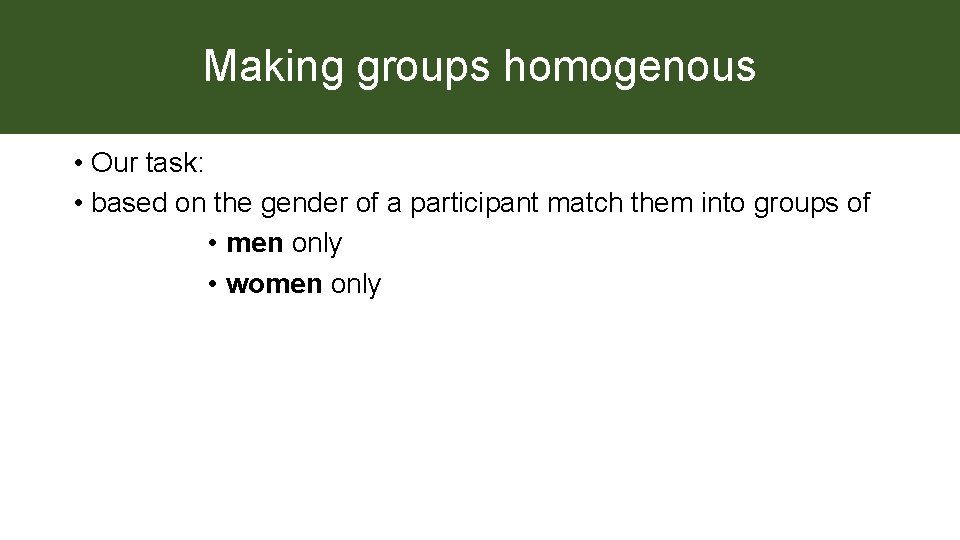 Making groups homogenous

• Our task:
• based on the gender of a participant match them into groups of
• men only
• women only